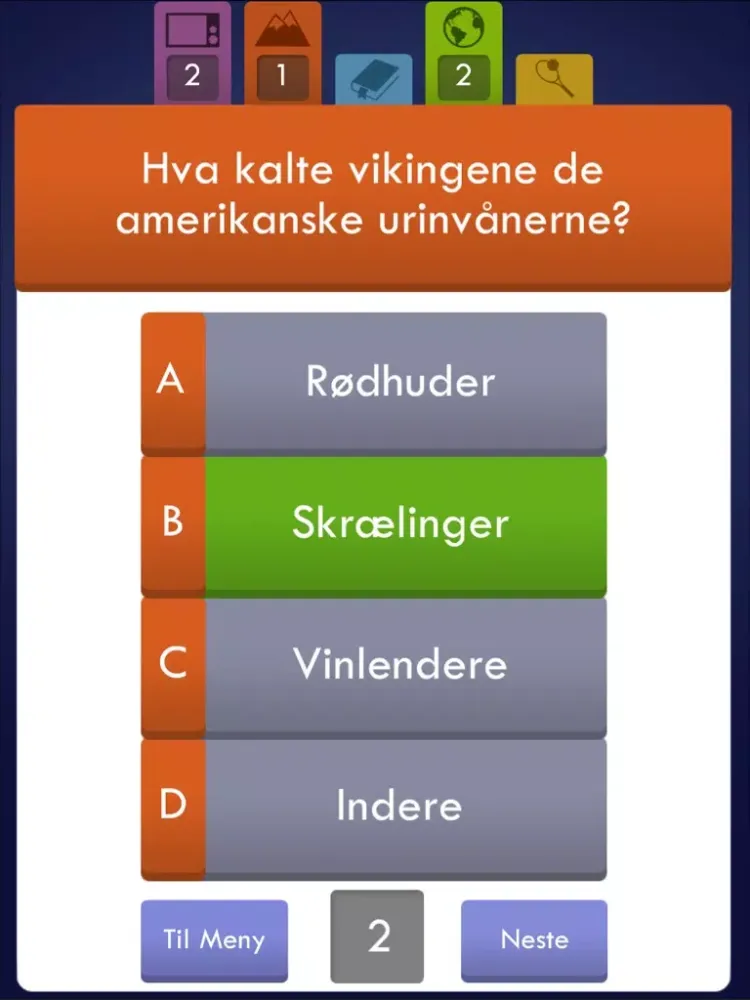 2 1 2

Hva kalte vikingene de amerikanske urinvånerne?

A Rødhuder

B Skrælinger

C Vinlendere

D Indere

Til Meny 2 Neste